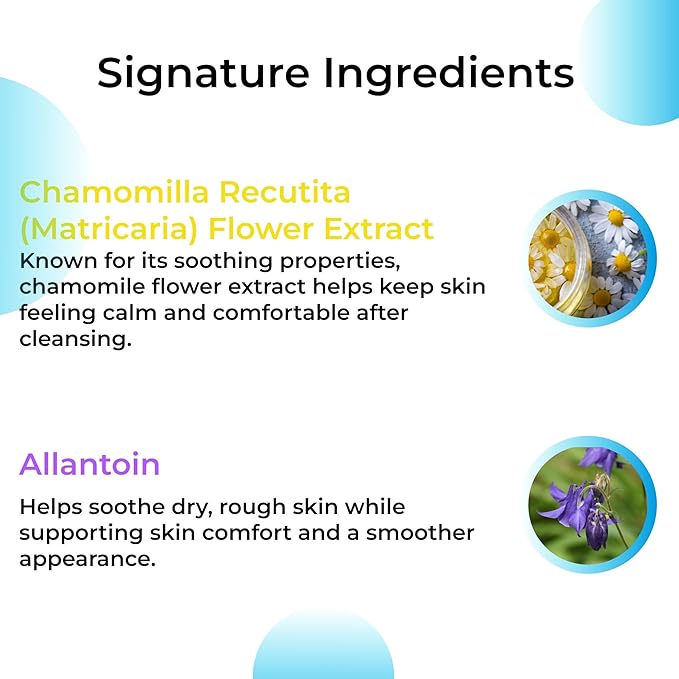 Signature Ingredients

Chamomilla Recutita (Matricaria) Flower Extract
Known for its soothing properties, chamomile flower extract helps keep skin feeling calm and comfortable after cleansing.

Allantoin

Helps soothe dry, rough skin while supporting skin comfort and a smoother appearance.